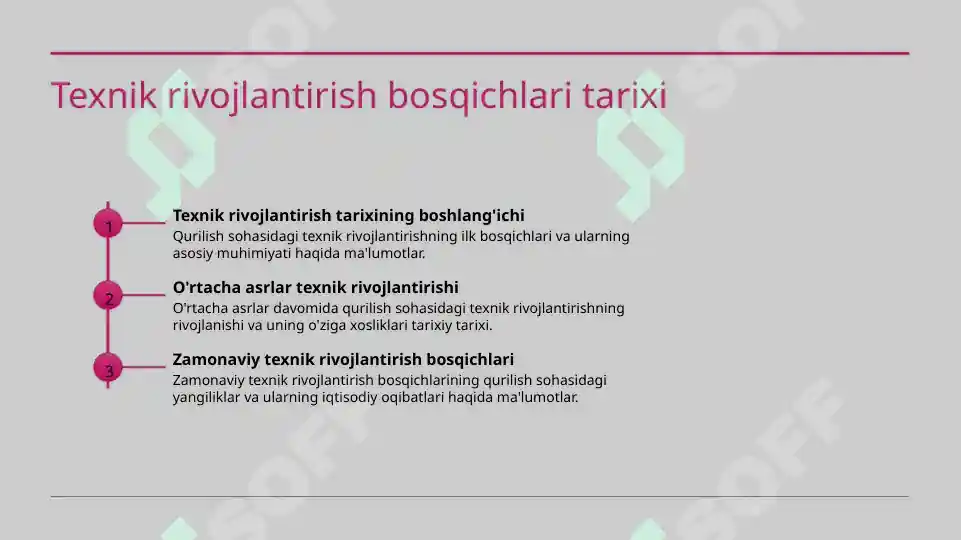 Texnik rivojlantirish bosqichlari tarixi

1
Texnik rivojlantirish tarixining boshlang'ichi
Qurilish sohasidagi texnik rivojlantirishning ilk bosqichlari va ularning asosiy muhimiyati haqida ma'lumotlar.

2
O'rtacha asrlar texnik rivojlantirishi
O'rtacha asrlar davomida qurilish sohasidagi texnik rivojlantirishning rivojlanishi va uning o'ziga xosliklari tarixiy tarixi.

3
Zamonaviy texnik rivojlantirish bosqichlari
Zamonaviy texnik rivojlantirish bosqichlarining qurilish sohasidagi yangiliklar va ularning iqtisodiy oqibatlari haqida ma'lumotlar.

SOFF
SOFF
SOFF
SOFF